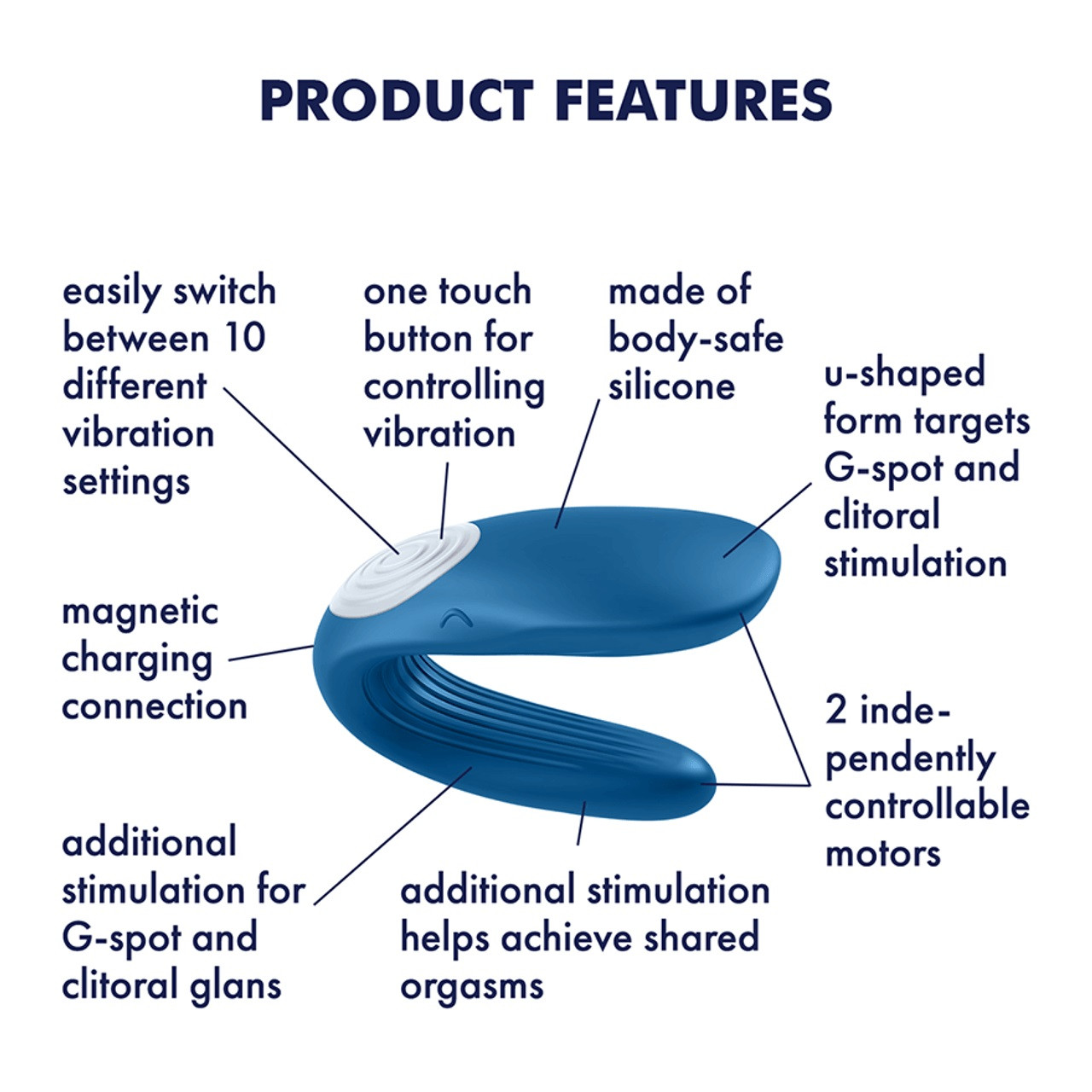 PRODUCT FEATURES

easily switch between 10 different vibration settings

one touch button for controlling vibration

made of body-safe silicone

u-shaped form targets G-spot and clitoral stimulation

magnetic charging connection

2 independently controllable motors

additional stimulation for G-spot and clitoral glans

additional stimulation helps achieve shared orgasms